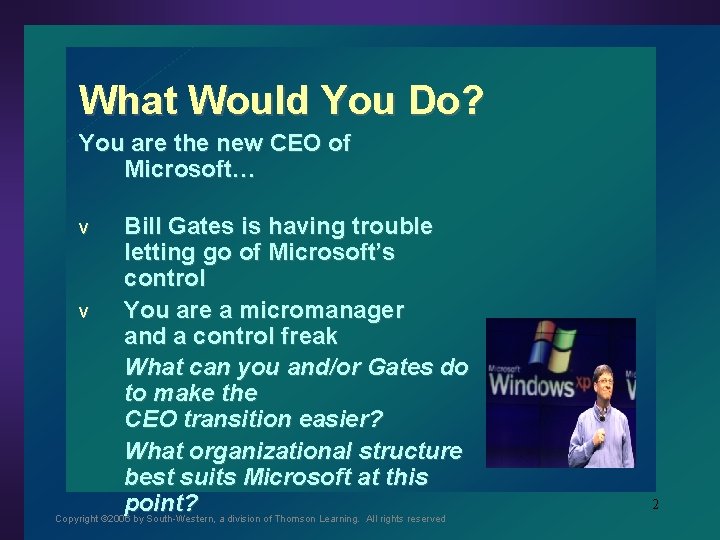 What Would You Do?

You are the new CEO of Microsoft…

v Bill Gates is having trouble letting go of Microsoft's control

v You are a micromanager and a control freak

What can you and/or Gates do to make the CEO transition easier?

What organizational structure best suits Microsoft at this point?

Microsoft Windows xp

2

Copyright ©2006 by South-Western, a division of Thomson Learning. All rights reserved